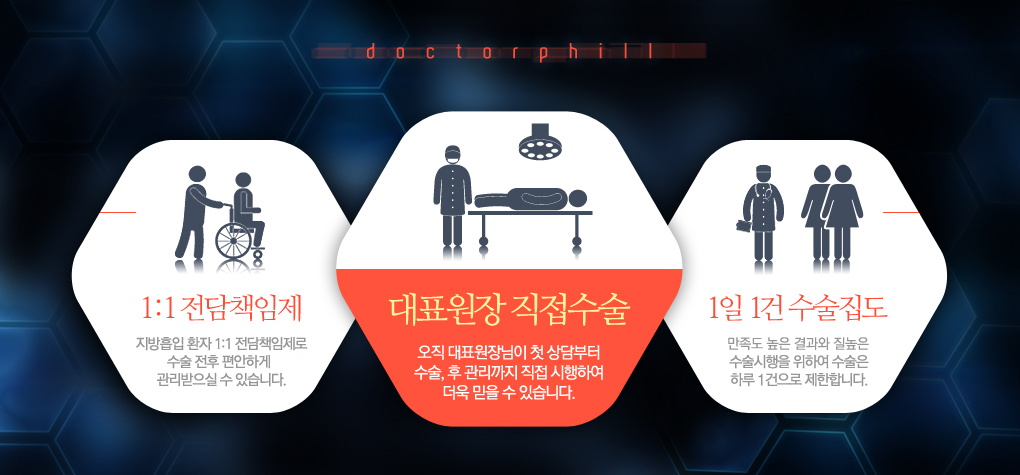 doctorphill

1:1 전담책임제

지방흡입 환자 1:1 전담책임제로 수술 전후 편안하게 관리받으실 수 있습니다.

대표원장 직접수술

오직 대표원장님이 첫 상담부터 수술, 후 관리까지 직접 시행하여 더욱 믿을 수 있습니다.

1일 1건 수술집도

만족도 높은 결과와 질높은 수술시행을 위하여 수술은 하루 1건으로 제한합니다.